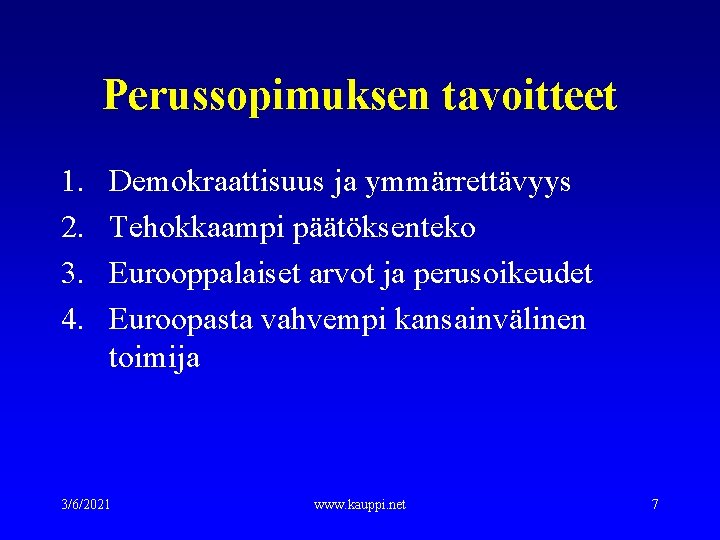 Perussopimuksen tavoitteet

1. Demokraattisuus ja ymmärrettävyys
2. Tehokkaampi päätöksenteko
3. Eurooppalaiset arvot ja perusoikeudet
4. Euroopasta vahvempi kansainvälinen toimija

3/6/2021

www.kauppi.net

7